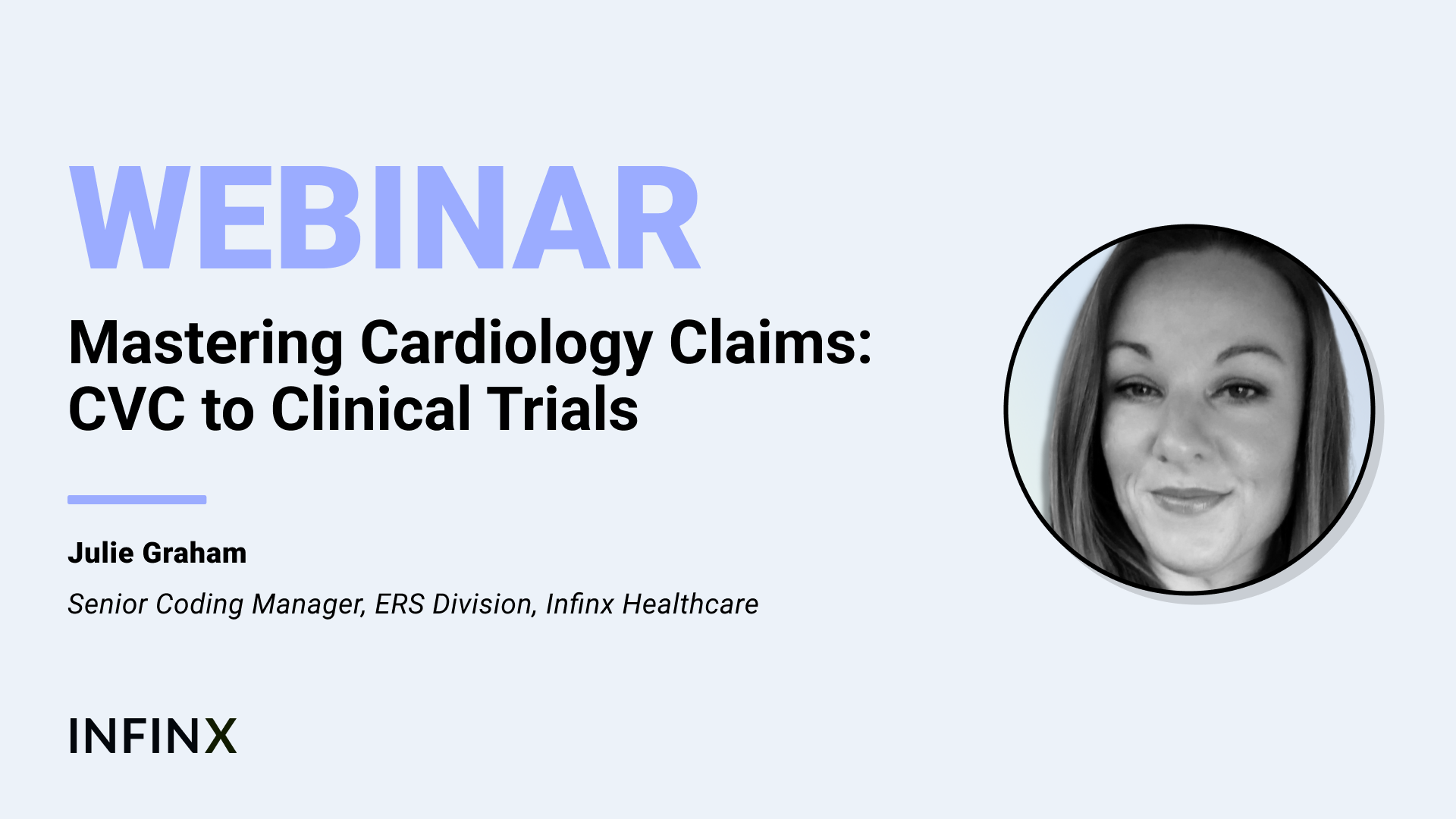 WEBINAR

Mastering Cardiology Claims: CVC to Clinical Trials

Julie Graham

Senior Coding Manager, ERS Division, Infinx Healthcare

INFINX